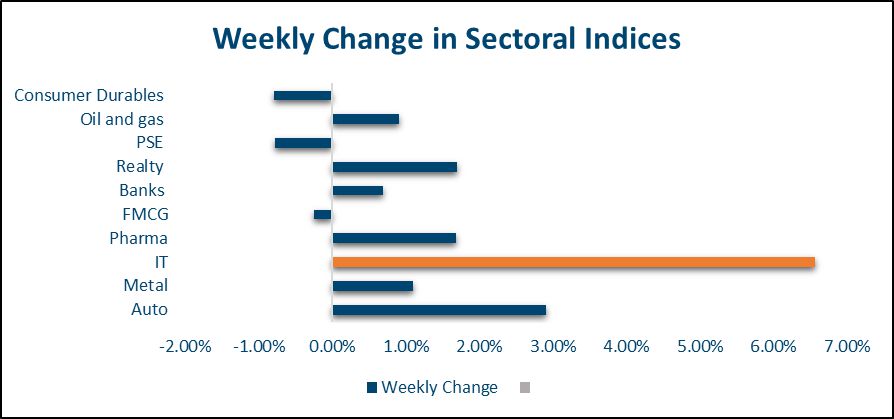 Weekly Change in Sectoral Indices

Consumer Durables
Oil and gas
PSE
Realty
Banks
FMCG
Pharma
IT
Metal
Auto

-2.00% -1.00% 0.00% 1.00% 2.00% 3.00% 4.00% 5.00% 6.00% 7.00%

Weekly Change